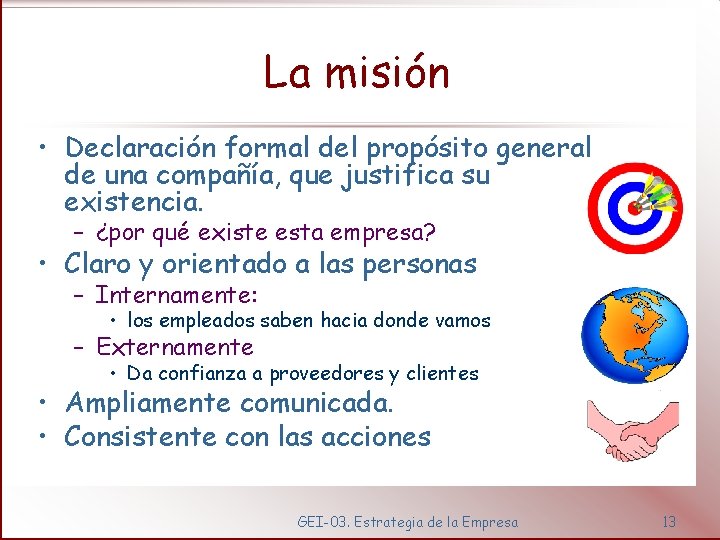 La misión

• Declaración formal del propósito general de una compañía, que justifica su existencia.
– ¿por qué existe esta empresa?
• Claro y orientado a las personas
– Internamente:
• los empleados saben hacia donde vamos
– Externamente
• Da confianza a proveedores y clientes
• Ampliamente comunicada.
• Consistente con las acciones

GEI-03. Estrategia de la Empresa
13